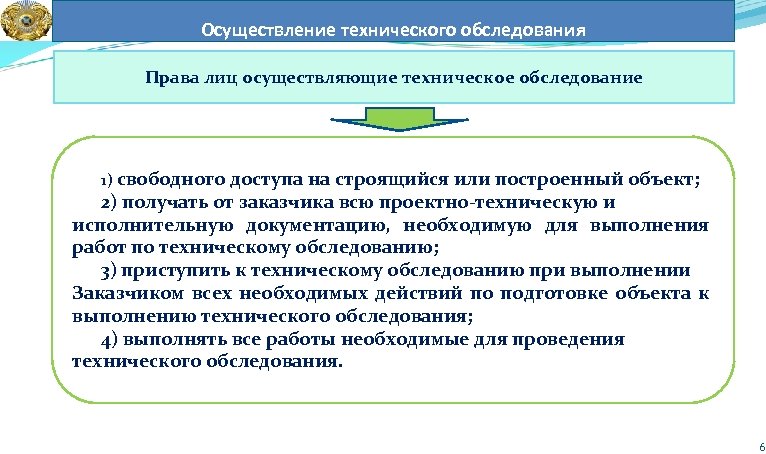 Осуществление технического обследования

Права лиц осуществляющие техническое обследование

1) свободного доступа на строящийся или построенный объект;
2) получать от заказчика всю проектно-техническую и исполнительную документацию, необходимую для выполнения работ по техническому обследованию;
3) приступить к техническому обследованию при выполнении Заказчиком всех необходимых действий по подготовке объекта к выполнению технического обследования;
4) выполнять все работы необходимые для проведения технического обследования.

6